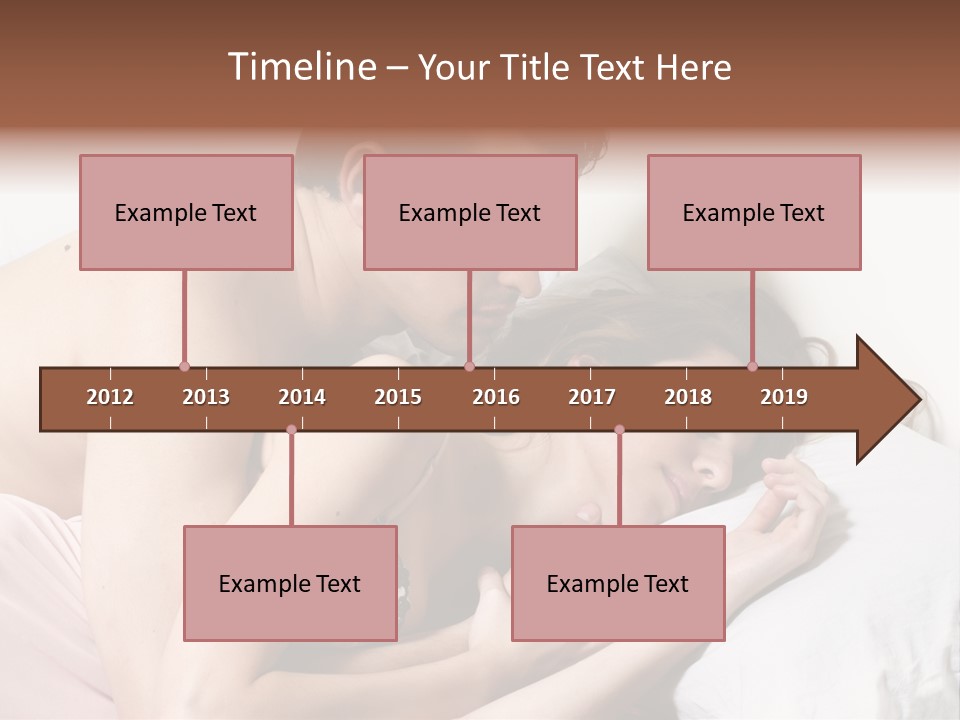 Timeline – Your Title Text Here

Example Text

Example Text

Example Text

2012 2013 2014 2015 2016 2017 2018 2019

Example Text

Example Text